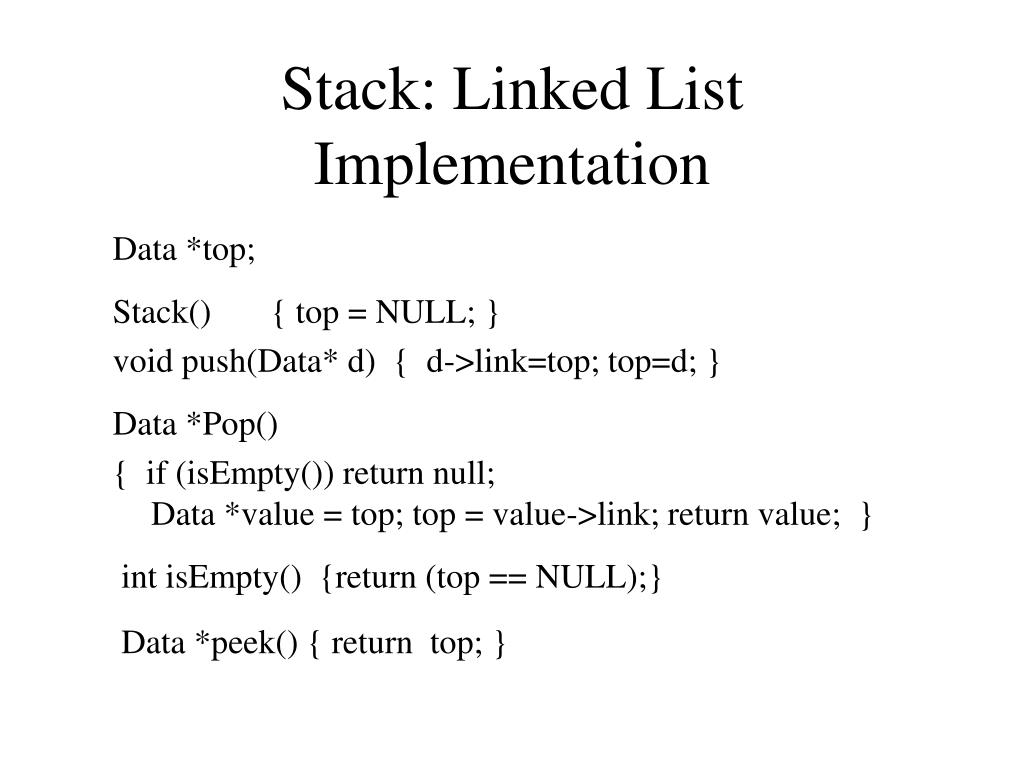 Stack: Linked List Implementation

Data *top;

Stack() { top = NULL; }
void push(Data* d) { d->link=top; top=d; }

Data *Pop()
{ if (isEmpty()) return null;
Data *value = top; top = value->link; return value; }

int isEmpty() {return (top == NULL);}

Data *peek() { return top; }